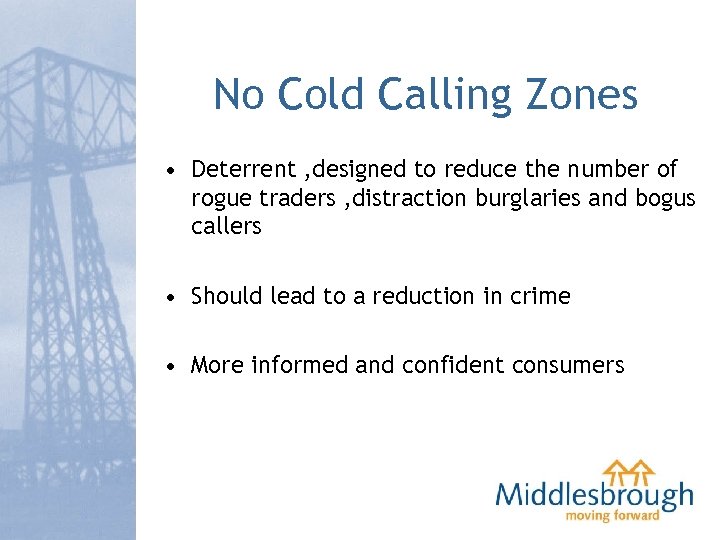 No Cold Calling Zones

• Deterrent ,designed to reduce the number of rogue traders ,distraction burglaries and bogus callers

• Should lead to a reduction in crime

• More informed and confident consumers

Middlesbrough
moving forward